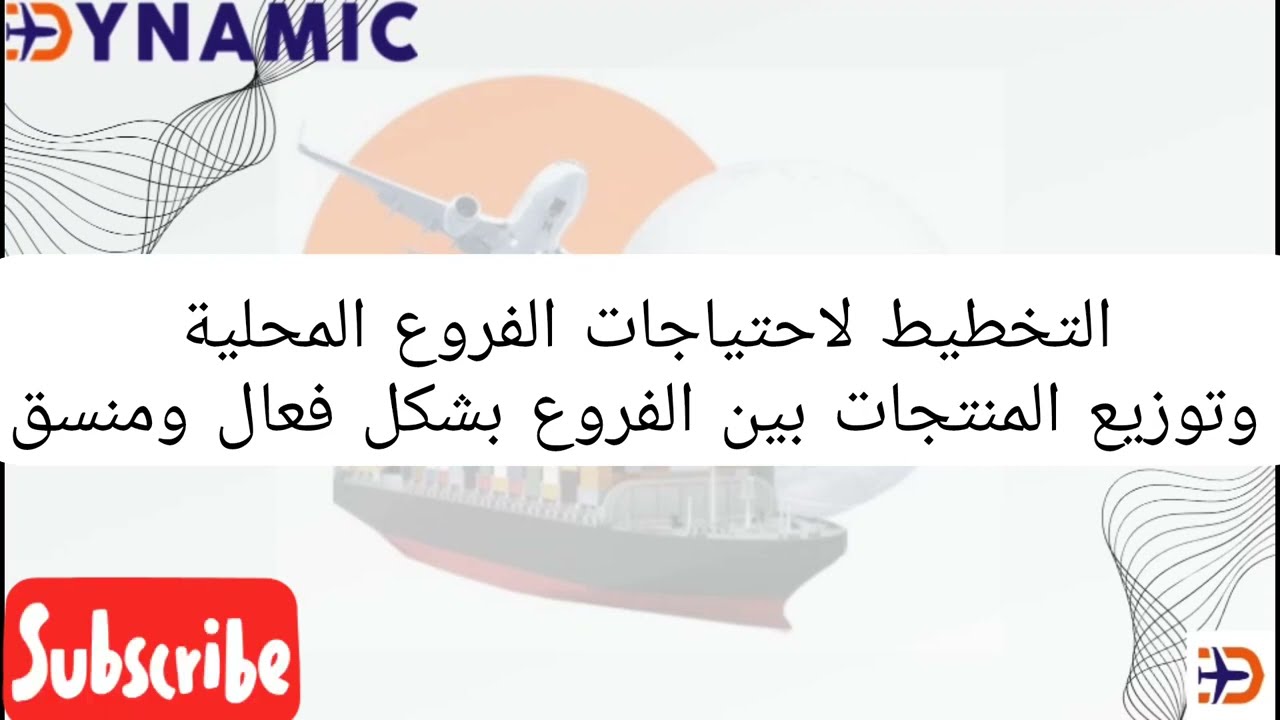 DYNAMIC

التخطيط لاحتياجات الفروع المحلية وتوزيع المنتجات بين الفروع بشكل فعال ومنسق

Subscribe